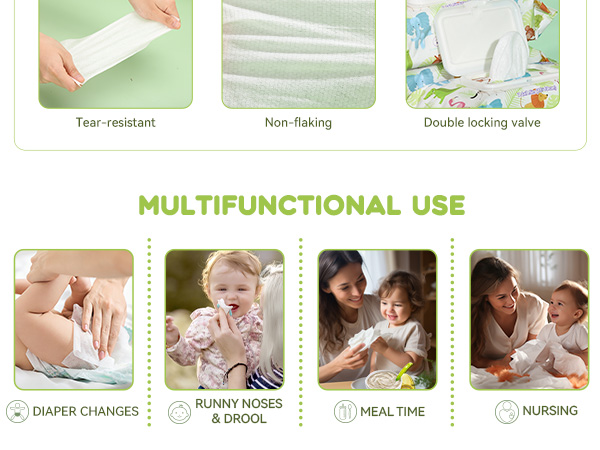 Tear-resistant

Non-flaking

Double locking valve

MULTIFUNCTIONAL USE

DIAPER CHANGES

RUNNY NOSES & DROOL

MEAL TIME

NURSING